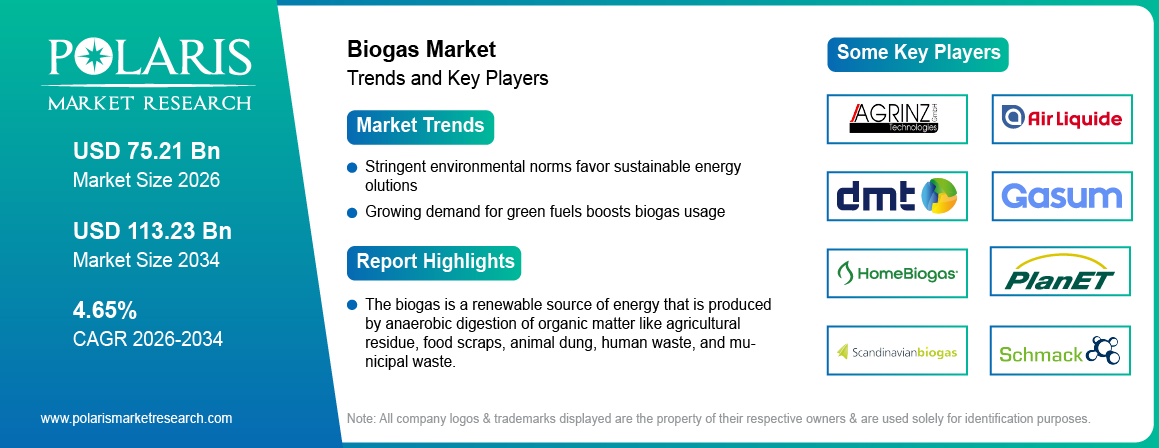 POLARIS
MARKET RESEARCH

USD 75.21 Bn
Market Size 2026

USD 113.23 Bn
Market Size 2034

4.65%
CAGR 2026-2034

www.polarismarketresearch.com

Biogas Market
Trends and Key Players

Market Trends

Stringent environmental norms favor sustainable energy olutions

Growing demand for green fuels boosts biogas usage

Report Highlights

The biogas is a renewable source of energy that is produced by anaerobic digestion of organic matter like agricultural residue, food scraps, animal dung, human waste, and municipal waste.

Some Key Players

AGRINZ Technologies GmbH

Air Liquide

dmt

Gasum

HomeBiogas

PlanET

Scandinavianbiogas

Schmack

Note: All company logos & trademarks displayed are the property of their respective owners & are used solely for identification purposes.